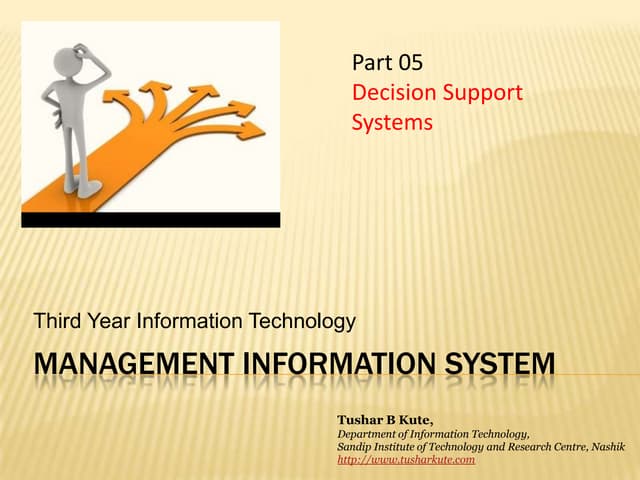 Part 05
Decision Support Systems

Third Year Information Technology

MANAGEMENT INFORMATION SYSTEM

Tushar B Kute,
Department of Information Technology,
Sandip Institute of Technology and Research Centre, Nashik
http://www.tusharkute.com